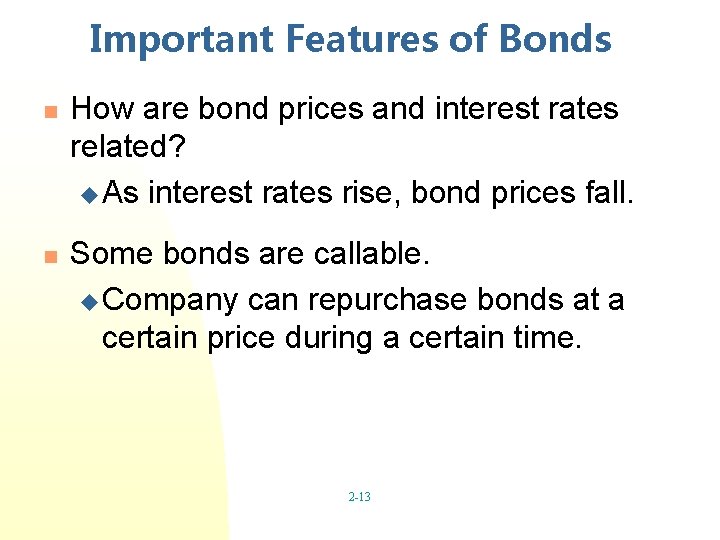 Important Features of Bonds

How are bond prices and interest rates related?

As interest rates rise, bond prices fall.

Some bonds are callable.

Company can repurchase bonds at a certain price during a certain time.

2-13